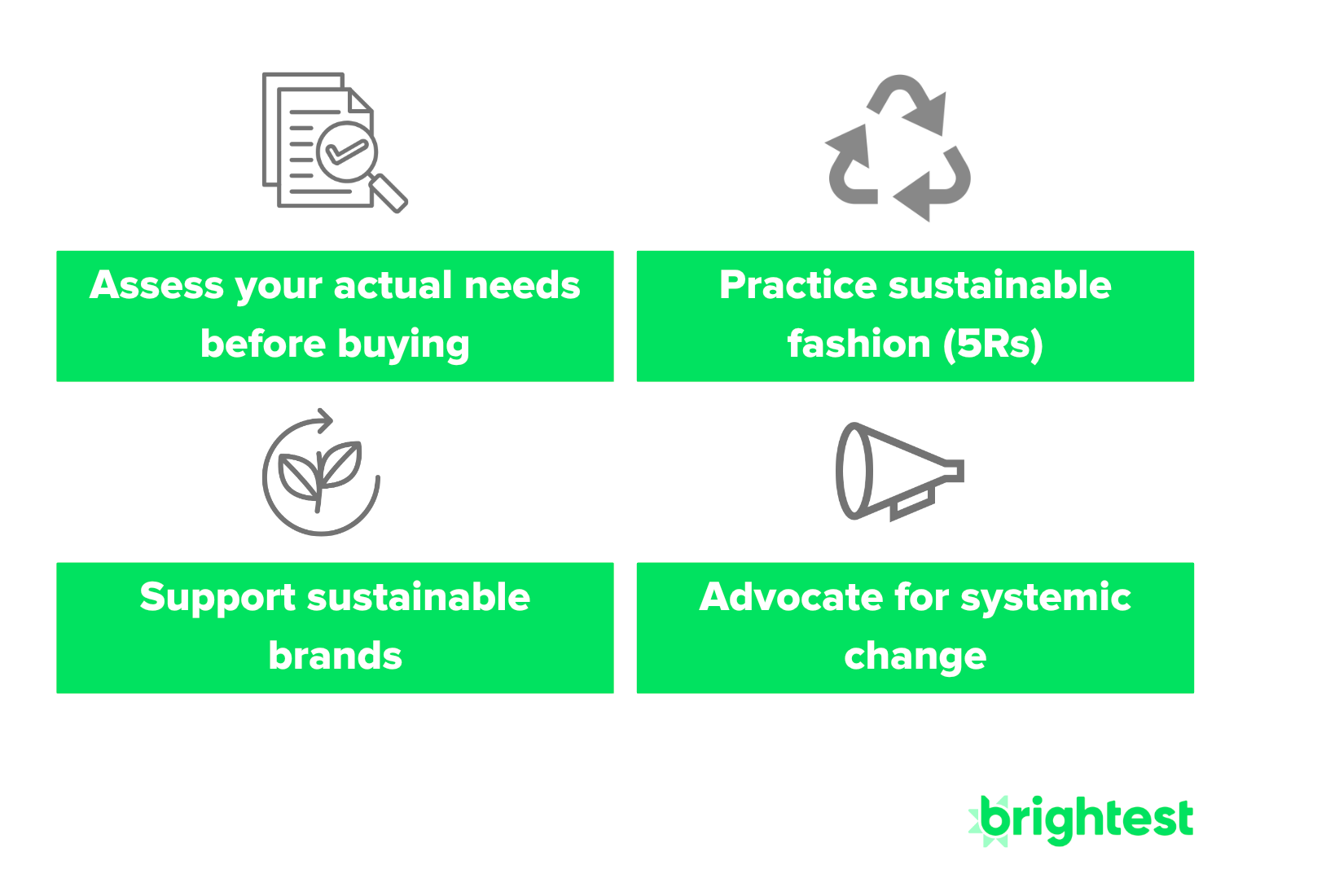 Assess your actual needs before buying

Practice sustainable fashion (5Rs)

Support sustainable brands

Advocate for systemic change

brightest